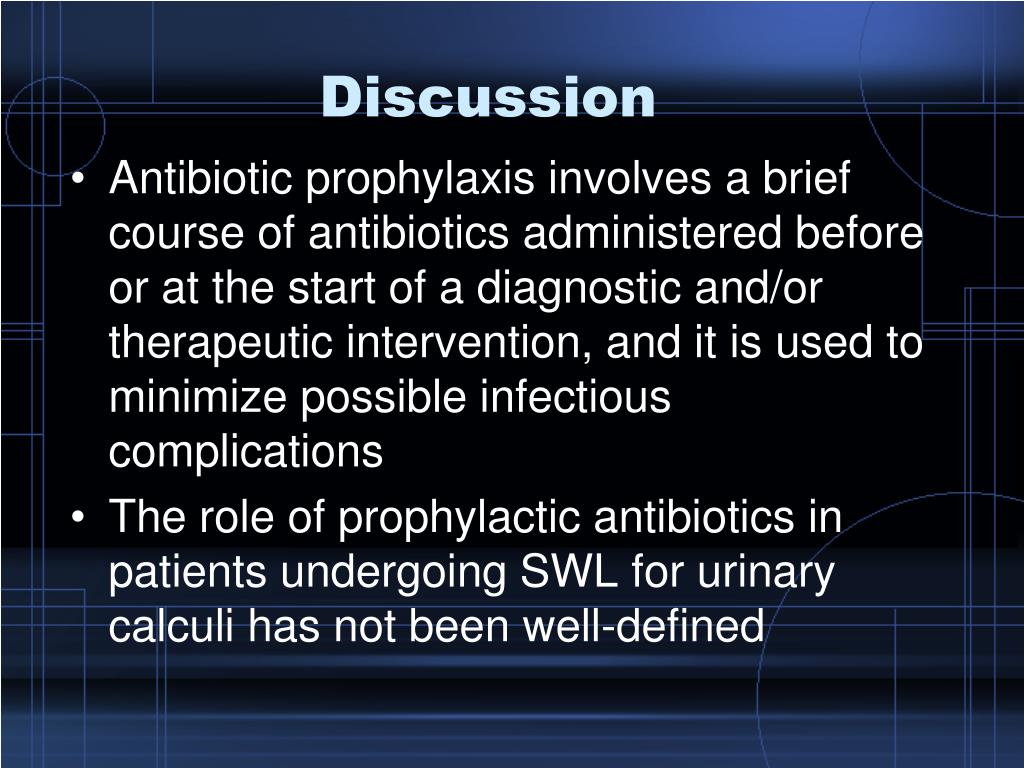 Discussion

• Antibiotic prophylaxis involves a brief course of antibiotics administered before or at the start of a diagnostic and/or therapeutic intervention, and it is used to minimize possible infectious complications

• The role of prophylactic antibiotics in patients undergoing SWL for urinary calculi has not been well-defined